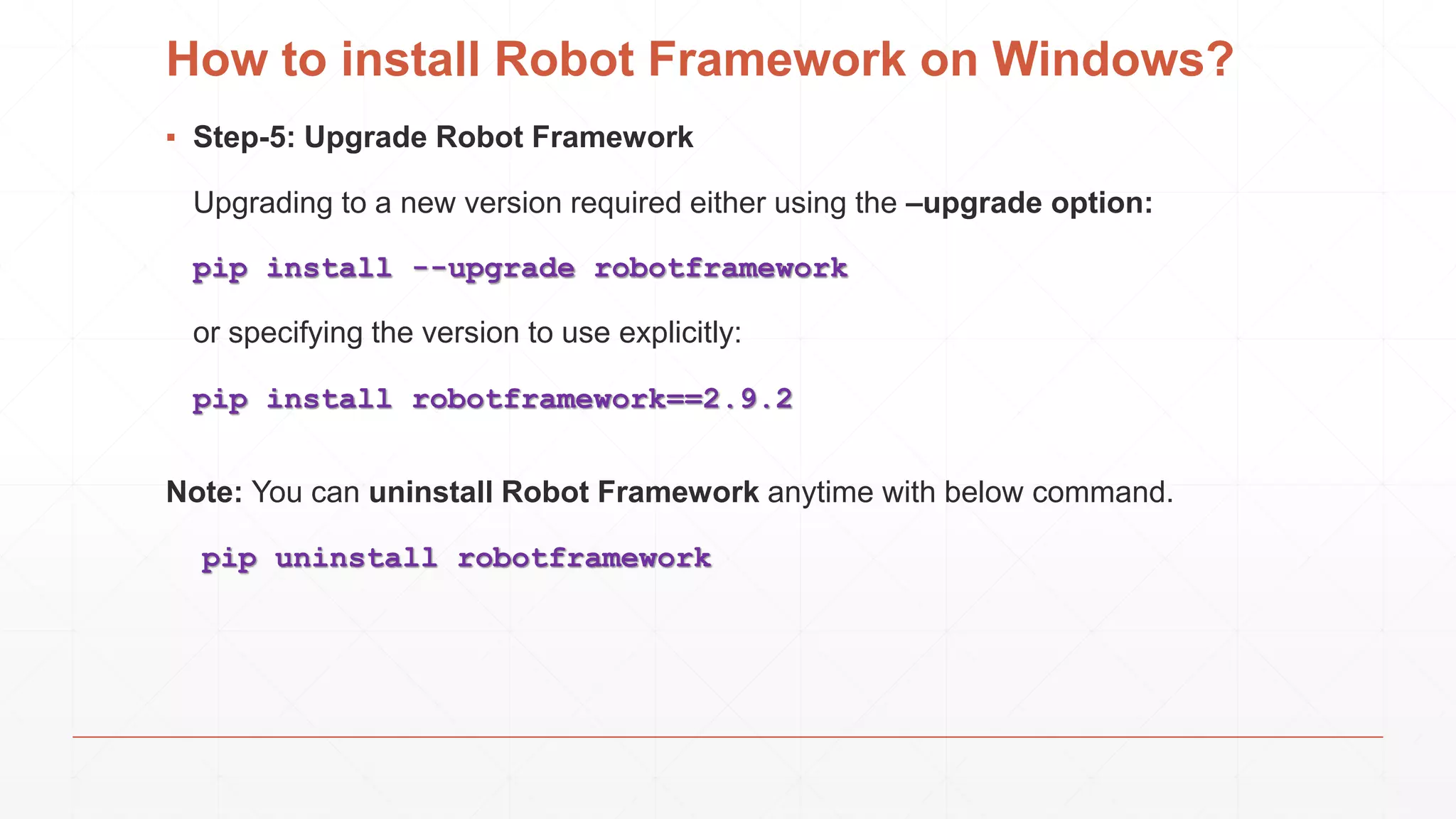 How to install Robot Framework on Windows?

▪ Step-5: Upgrade Robot Framework

Upgrading to a new version required either using the –upgrade option:

pip install --upgrade robotframework

or specifying the version to use explicitly:

pip install robotframework==2.9.2

Note: You can uninstall Robot Framework anytime with below command.

pip uninstall robotframework